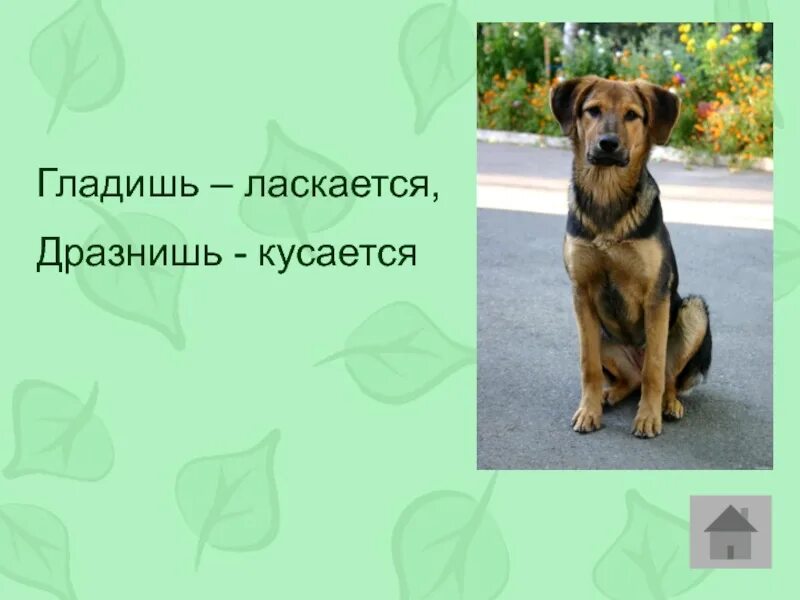 Гладишь – ласкается,
Дразнишь - кусается